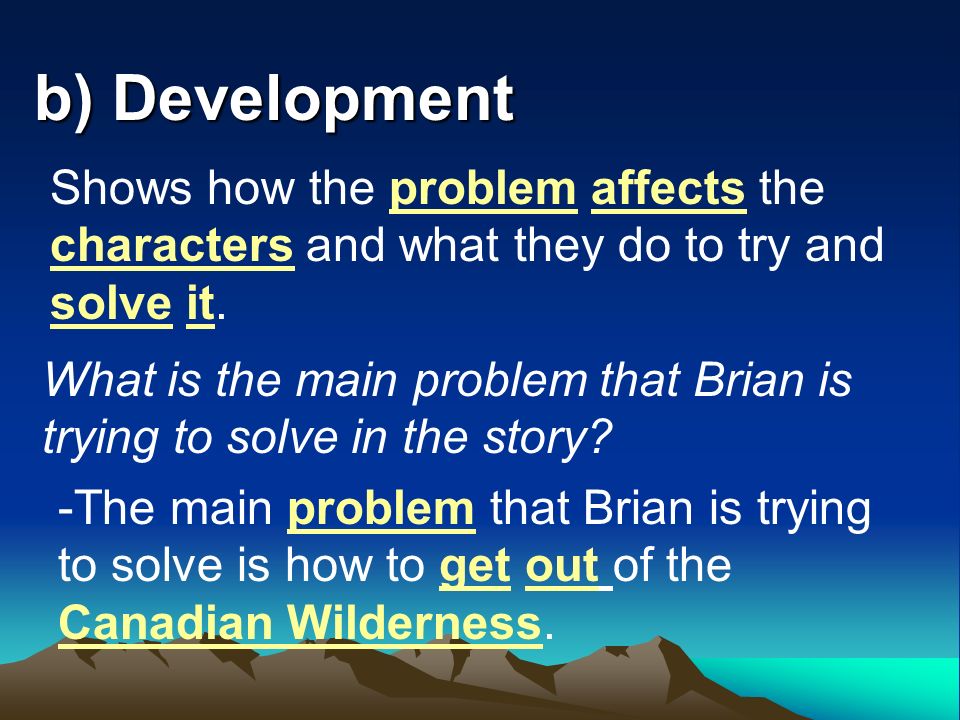 b) Development

Shows how the problem affects the characters and what they do to try and solve it.

What is the main problem that Brian is trying to solve in the story?

-The main problem that Brian is trying to solve is how to get out of the Canadian Wilderness.